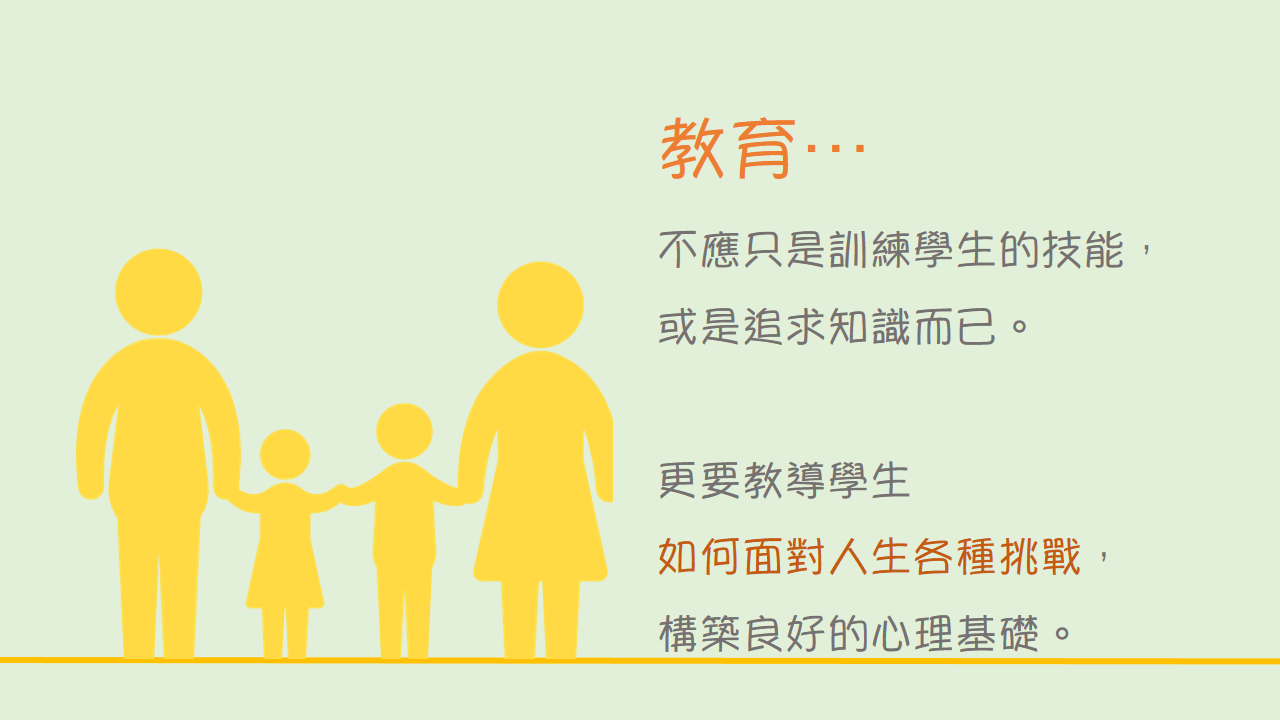 教育…

不應只是訓練學生的技能，
或是追求知識而已。

更要教導學生
如何面對人生各種挑戰，
構築良好的心理基礎。